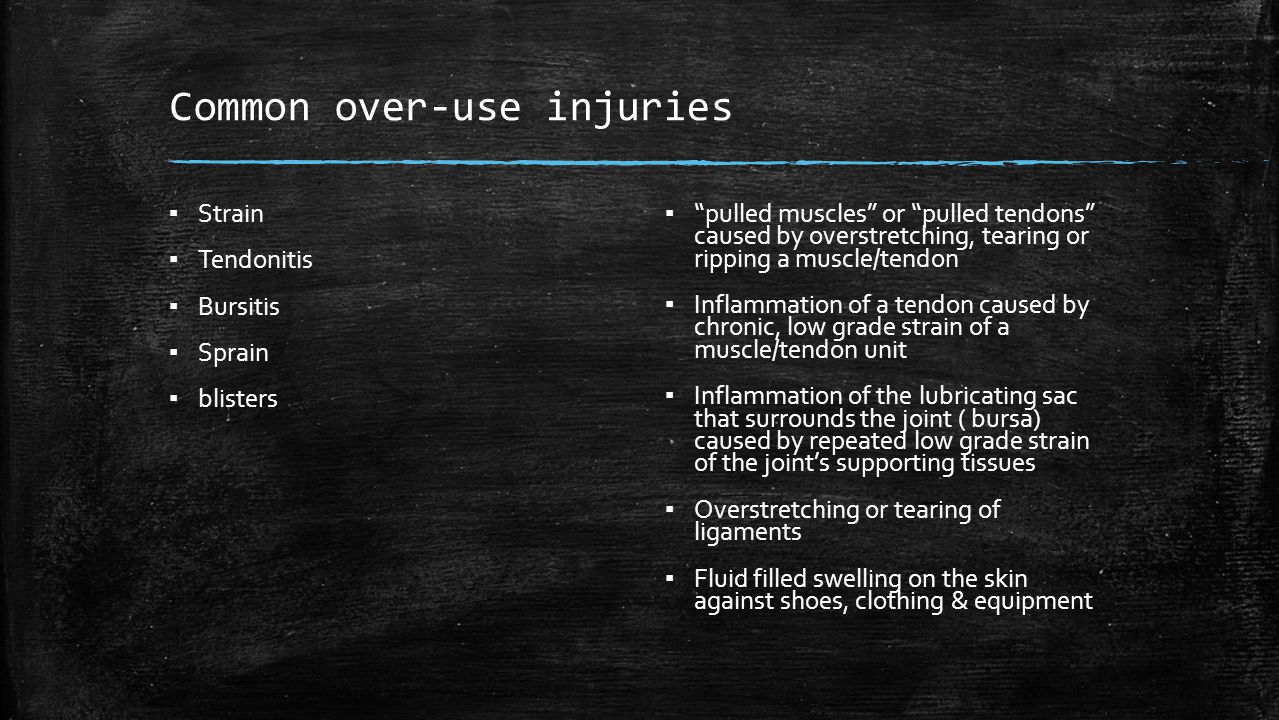 Common over-use injuries

▪ Strain
▪ Tendonitis
▪ Bursitis
▪ Sprain
▪ blisters

▪ “pulled muscles” or “pulled tendons” caused by overstretching, tearing or ripping a muscle/tendon
▪ Inflammation of a tendon caused by chronic, low grade strain of a muscle/tendon unit
▪ Inflammation of the lubricating sac that surrounds the joint ( bursa) caused by repeated low grade strain of the joint’s supporting tissues
▪ Overstretching or tearing of ligaments
▪ Fluid filled swelling on the skin against shoes, clothing & equipment